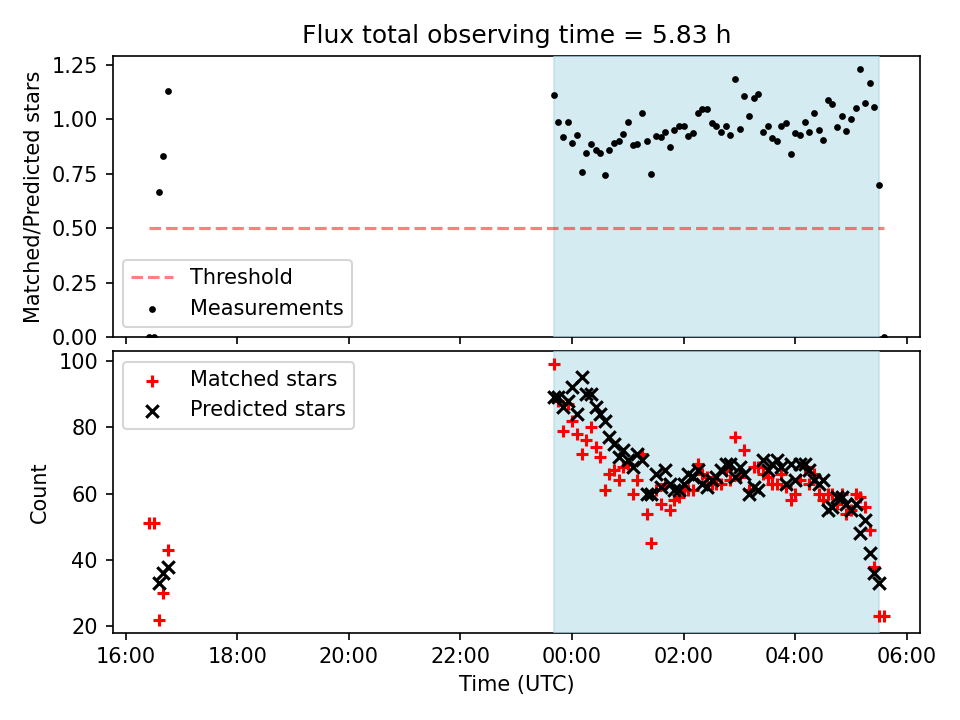 Flux total observing time = 5.83 h

Matched/Predicted stars

1.25
1.00
0.75
0.50
0.25
0.00

Threshold
Measurements

Count

100
80
60
40
20

Matched stars
Predicted stars

16:00 18:00 20:00 22:00 00:00 02:00 04:00 06:00

Time (UTC)